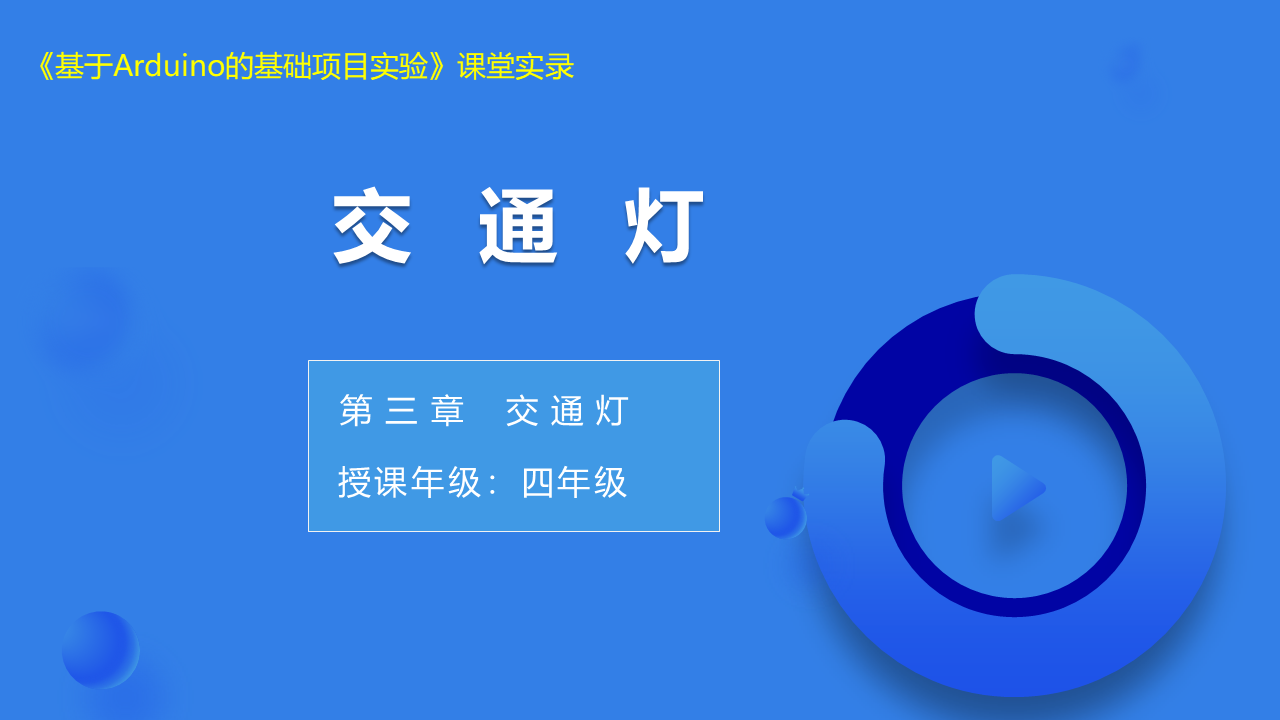 《基于Arduino的基础项目实验》课堂实录

交 通 灯

第三章 交通灯

授课年级：四年级